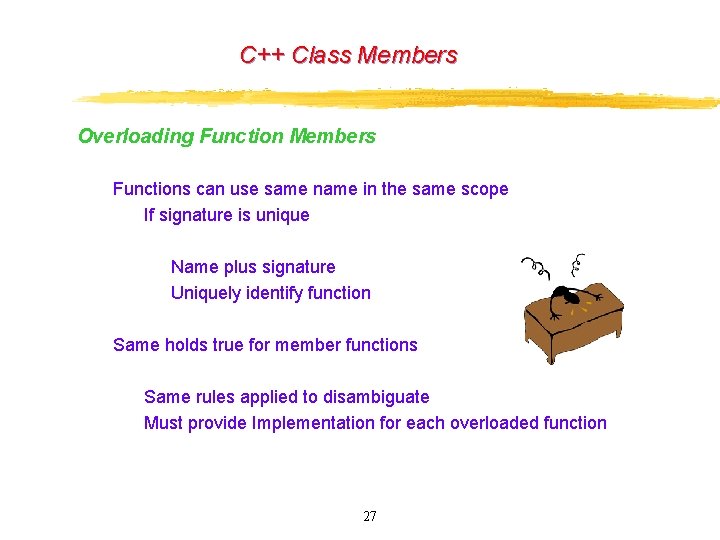 C++ Class Members

Overloading Function Members

Functions can use same name in the same scope

If signature is unique

Name plus signature

Uniquely identify function

Same holds true for member functions

Same rules applied to disambiguate

Must provide Implementation for each overloaded function

27